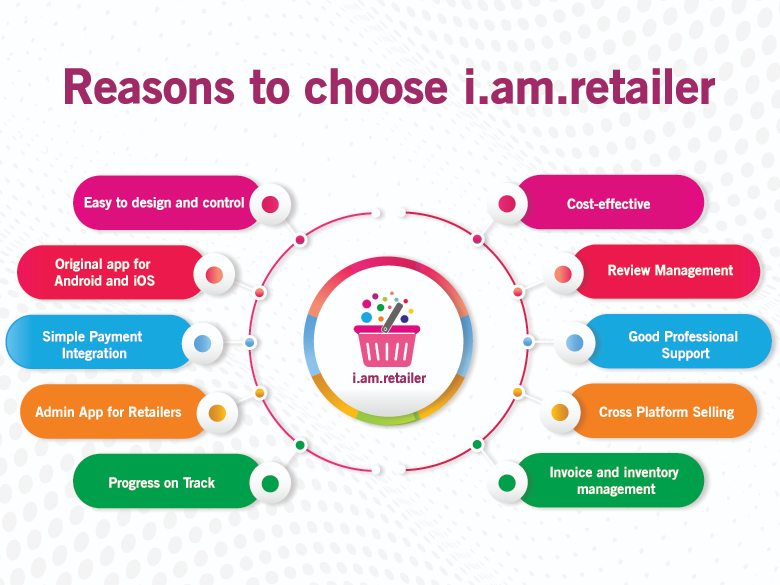 Reasons to choose i.am.retailer

Easy to design and control

Original app for Android and iOS

Simple Payment Integration

Admin App for Retailers

Progress on Track

i.am.retailer

Cost-effective

Review Management

Good Professional Support

Cross Platform Selling

Invoice and inventory management